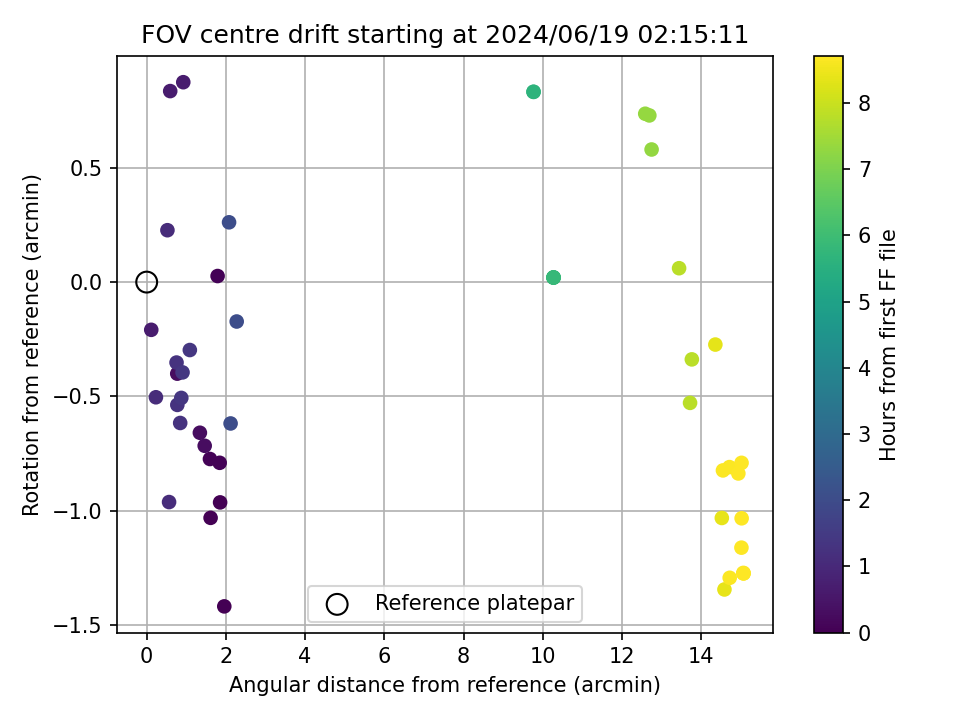 FOV centre drift starting at 2024/06/19 02:15:11

Rotation from reference (arcmin)

0.5
0.0
−0.5
−1.0
−1.5

0
2
4
6
8
10
12
14

Angular distance from reference (arcmin)

Reference platepar

Hours from first FF file

8
7
6
5
4
3
2
1
0